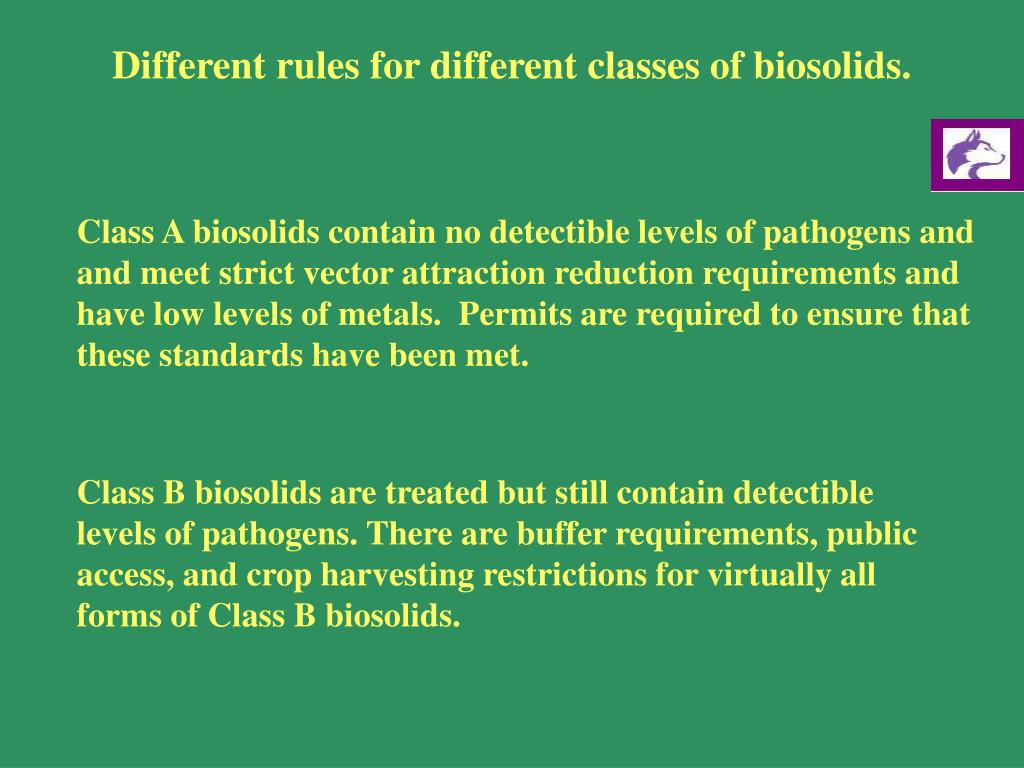 Different rules for different classes of biosolids.

Class A biosolids contain no detectible levels of pathogens and and meet strict vector attraction reduction requirements and have low levels of metals.  Permits are required to ensure that these standards have been met.

Class B biosolids are treated but still contain detectible levels of pathogens. There are buffer requirements, public access, and crop harvesting restrictions for virtually all forms of Class B biosolids.